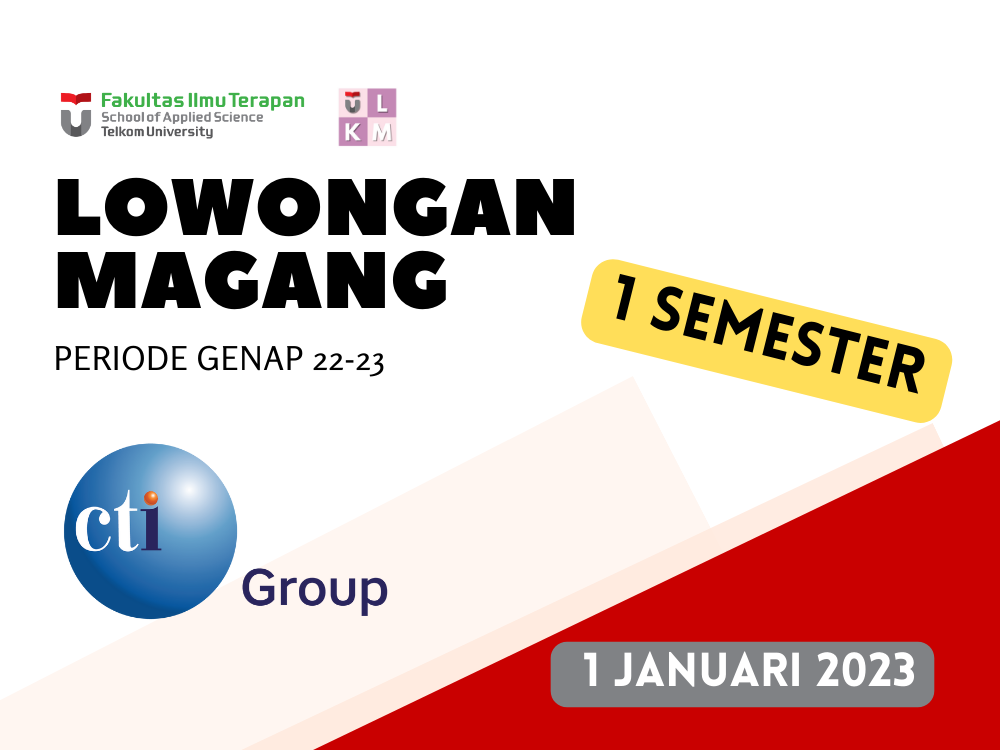 Fakultas Ilmu Terapan
School of Applied Science
Telkom University

U L
K M

LOWONGAN
MAGANG

PERIODE GENAP 22-23

1 SEMESTER

cti
Group

1 JANUARI 2023